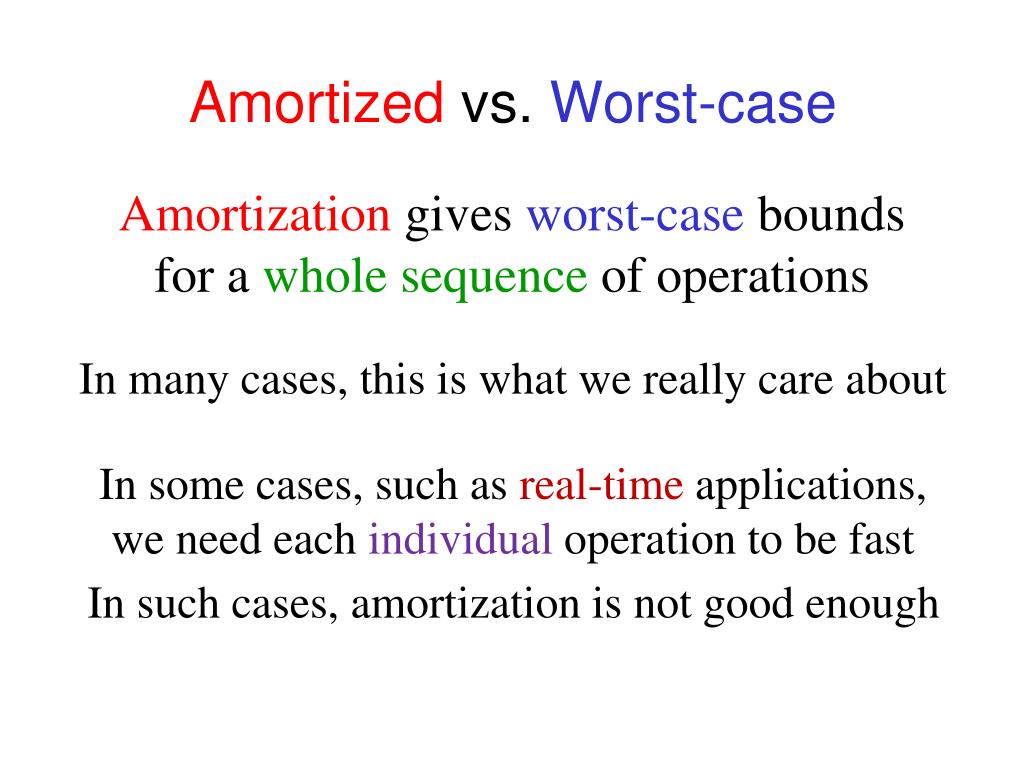 Amortized vs. Worst-case

Amortization gives worst-case bounds for a whole sequence of operations

In many cases, this is what we really care about

In some cases, such as real-time applications, we need each individual operation to be fast

In such cases, amortization is not good enough